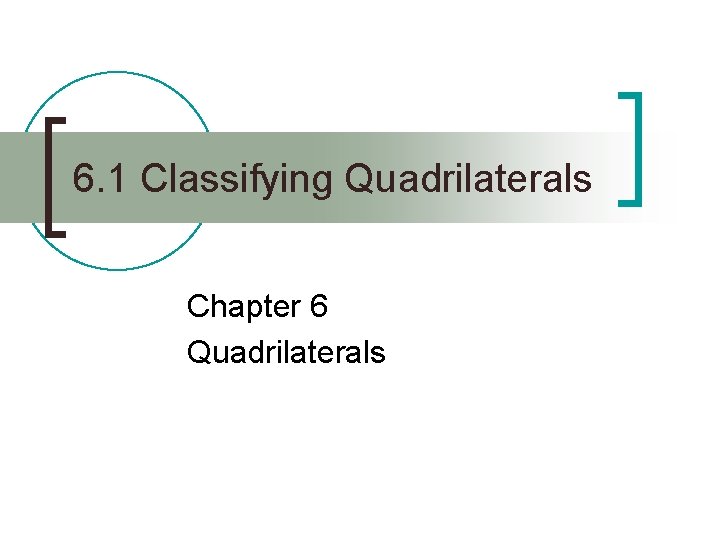 6.1 Classifying Quadrilaterals

Chapter 6
Quadrilaterals